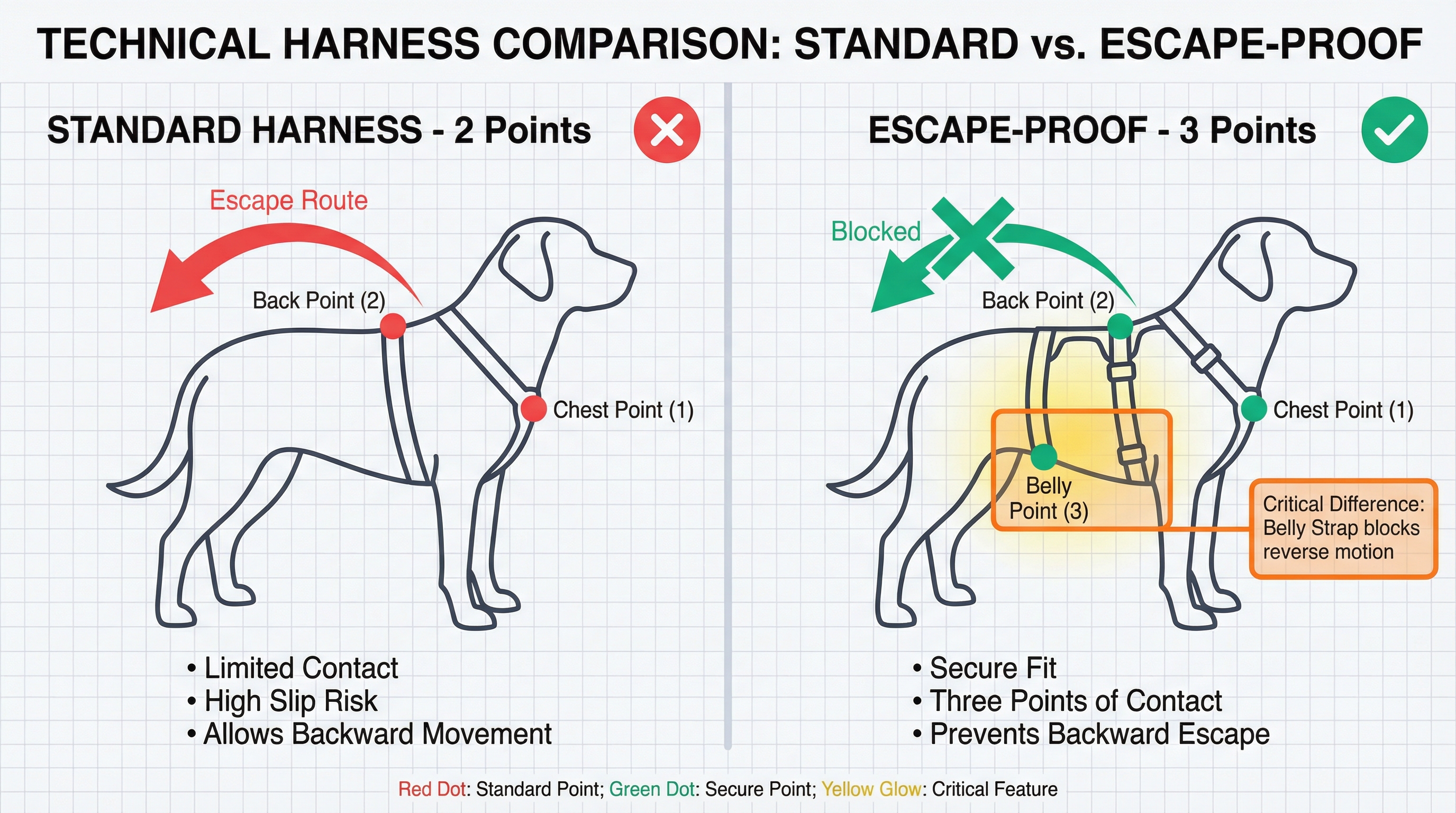 TECHNICAL HARNESS COMPARISON: STANDARD vs. ESCAPE-PROOF

STANDARD HARNESS - 2 Points

Escape Route

Back Point (2)

Chest Point (1)

• Limited Contact
• High Slip Risk
• Allows Backward Movement

ESCAPE-PROOF - 3 Points

Blocked

Back Point (2)

Chest Point (1)

Belly Point (3)

Critical Difference: Belly Strap blocks reverse motion

• Secure Fit
• Three Points of Contact
• Prevents Backward Escape

Red Dot: Standard Point; Green Dot: Secure Point; Yellow Glow: Critical Feature